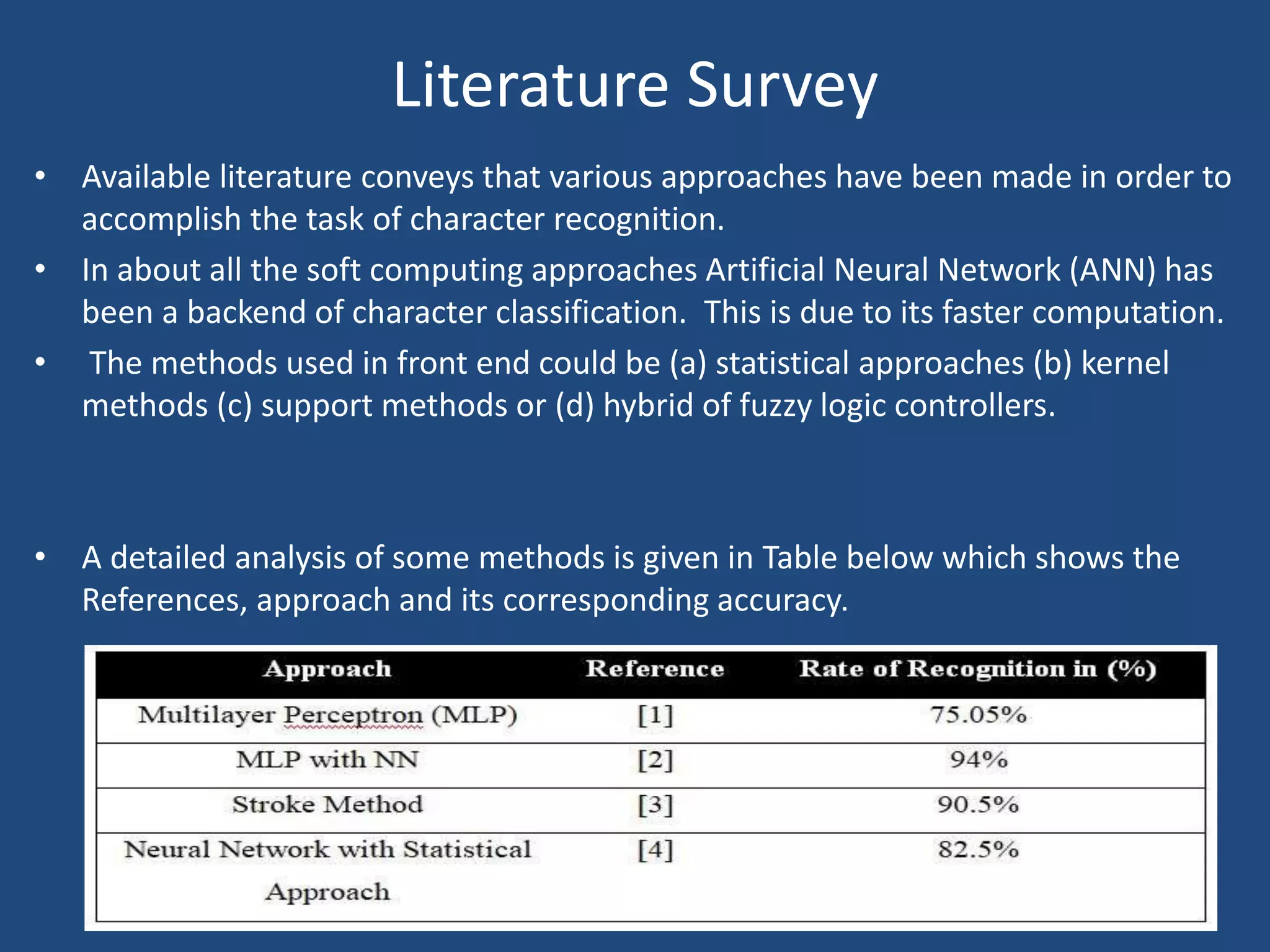 Literature Survey

• Available literature conveys that various approaches have been made in order to accomplish the task of character recognition.

• In about all the soft computing approaches Artificial Neural Network (ANN) has been a backend of character classification. This is due to its faster computation.

• The methods used in front end could be (a) statistical approaches (b) kernel methods (c) support methods or (d) hybrid of fuzzy logic controllers.

• A detailed analysis of some methods is given in Table below which shows the References, approach and its corresponding accuracy.

| Approach | Reference | Rate of Recognition in (%) |
|---|---|---|
| Multilayer Perceptron (MLP) | [1] | 75.05% |
| MLP with NN | [2] | 94% |
| Stroke Method | [3] | 90.5% |
| Neural Network with Statistical Approach | [4] | 82.5% |